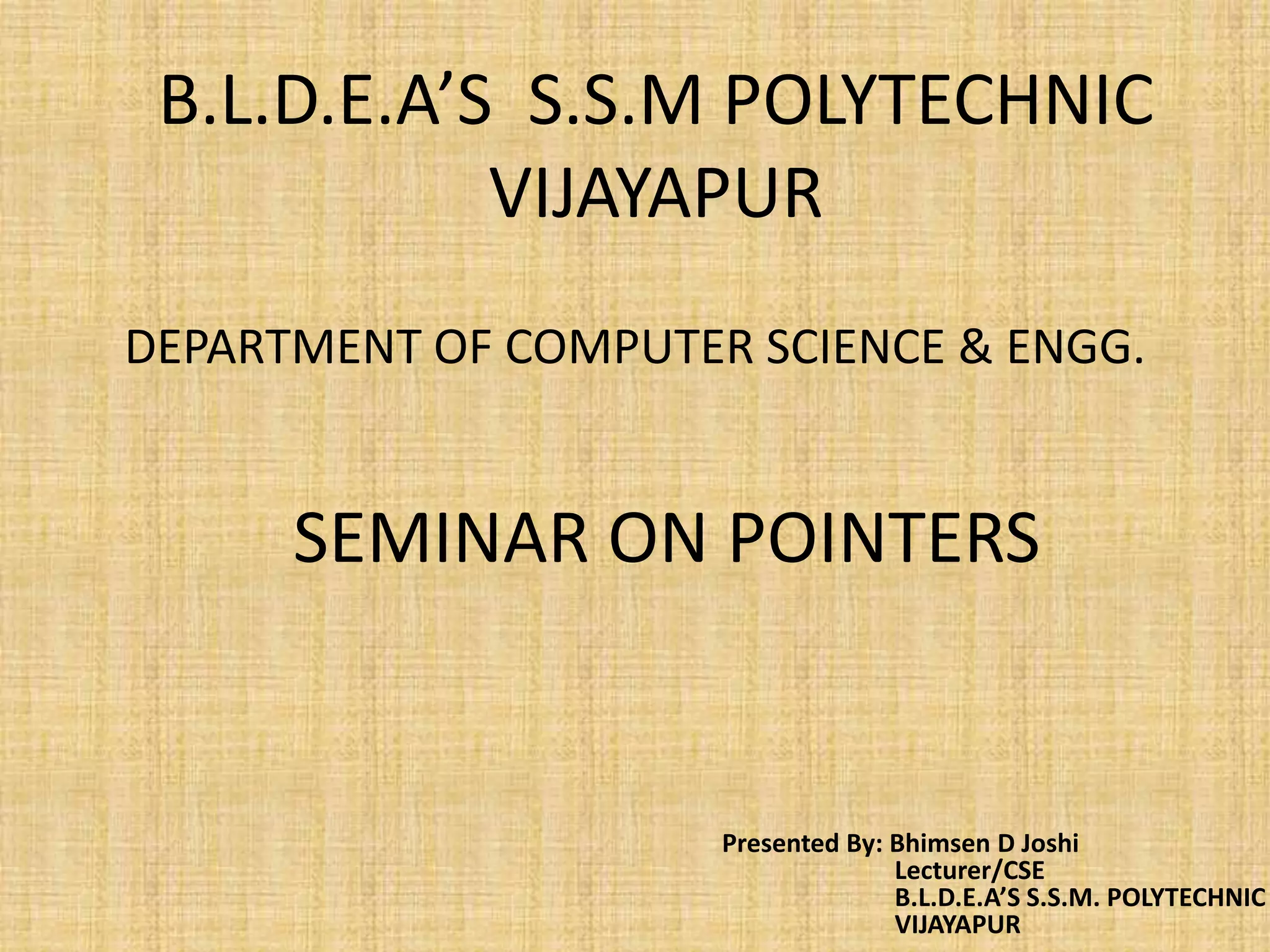 B.L.D.E.A’S S.S.M POLYTECHNIC VIJAYAPUR

DEPARTMENT OF COMPUTER SCIENCE & ENGG.

SEMINAR ON POINTERS

Presented By: Bhimsen D Joshi
Lecturer/CSE
B.L.D.E.A’S S.S.M. POLYTECHNIC
VIJAYAPUR